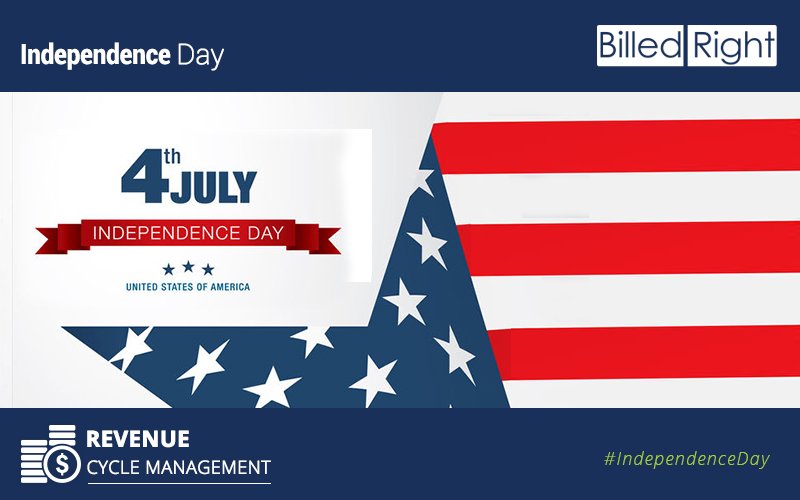 Independence Day

Billed Right

4th JULY

INDEPENDENCE DAY

UNITED STATES OF AMERICA

REVENUE CYCLE MANAGEMENT

#IndependenceDay